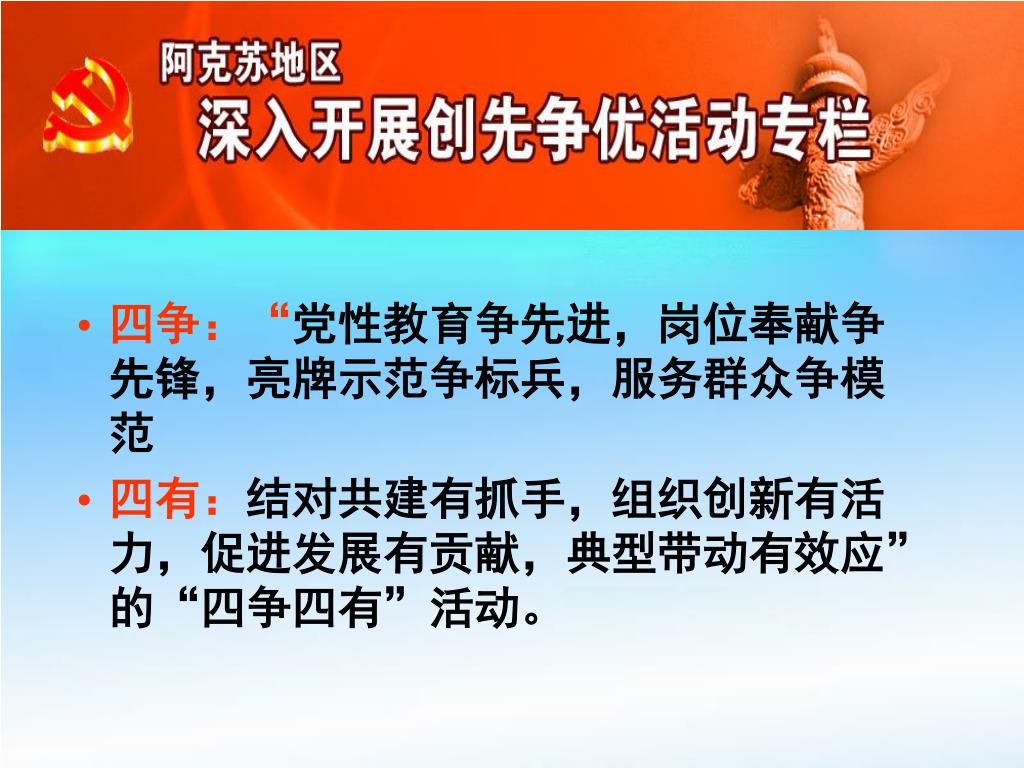 阿克苏地区
深入开展创先争优活动专栏

• 四争：“党性教育争先进，岗位奉献争先锋，亮牌示范争标兵，服务群众争模范

• 四有：结对共建有抓手，组织创新有活力，促进发展有贡献，典型带动有效应”的“四争四有”活动。